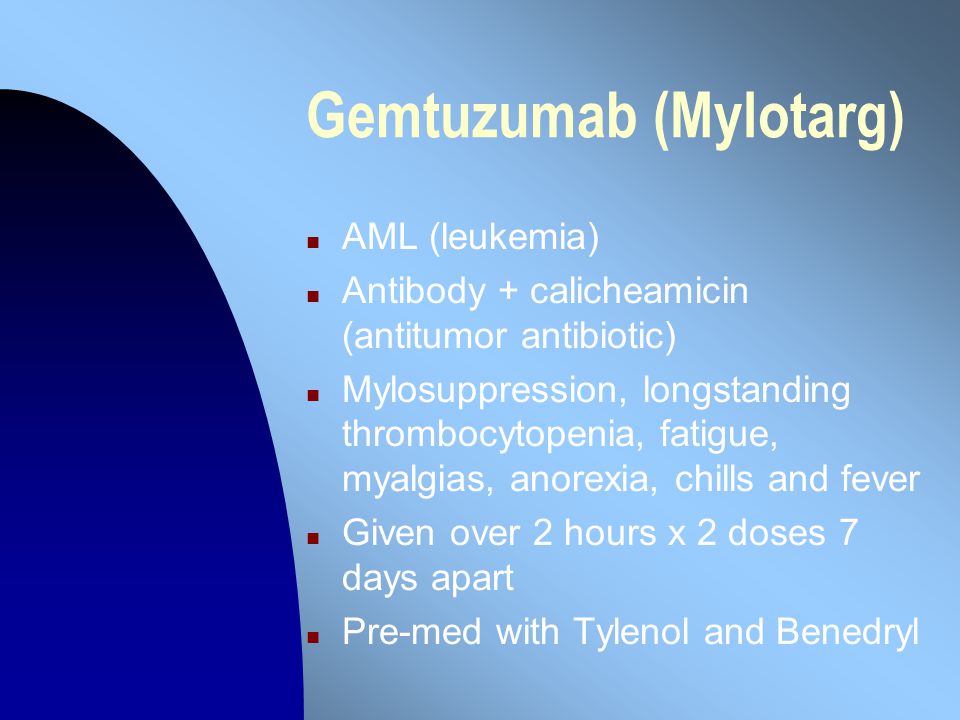 Gemtuzumab (Mylotarg)

- AML (leukemia)
- Antibody + calicheamicin (antitumor antibiotic)
- Mylosuppression, longstanding thrombocytopenia, fatigue, myalgias, anorexia, chills and fever
- Given over 2 hours x 2 doses 7 days apart
- Pre-med with Tylenol and Benedryl